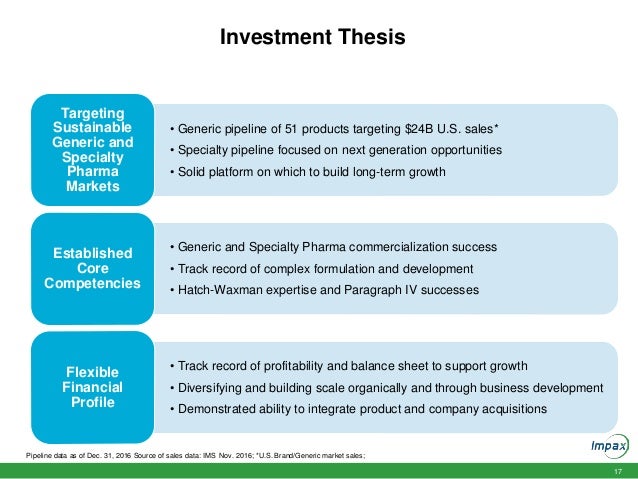 Investment Thesis

Targeting Sustainable Generic and Specialty Pharma Markets

• Generic pipeline of 51 products targeting \$24B U.S. sales*
• Specialty pipeline focused on next generation opportunities
• Solid platform on which to build long-term growth

Established Core Competencies

• Generic and Specialty Pharma commercialization success
• Track record of complex formulation and development
• Hatch-Waxman expertise and Paragraph IV successes

Flexible Financial Profile

• Track record of profitability and balance sheet to support growth
• Diversifying and building scale organically and through business development
• Demonstrated ability to integrate product and company acquisitions

Pipeline data as of Dec. 31, 2016 Source of sales data: IMS Nov. 2016; *U.S. Brand/Generic market sales;

Impax

17